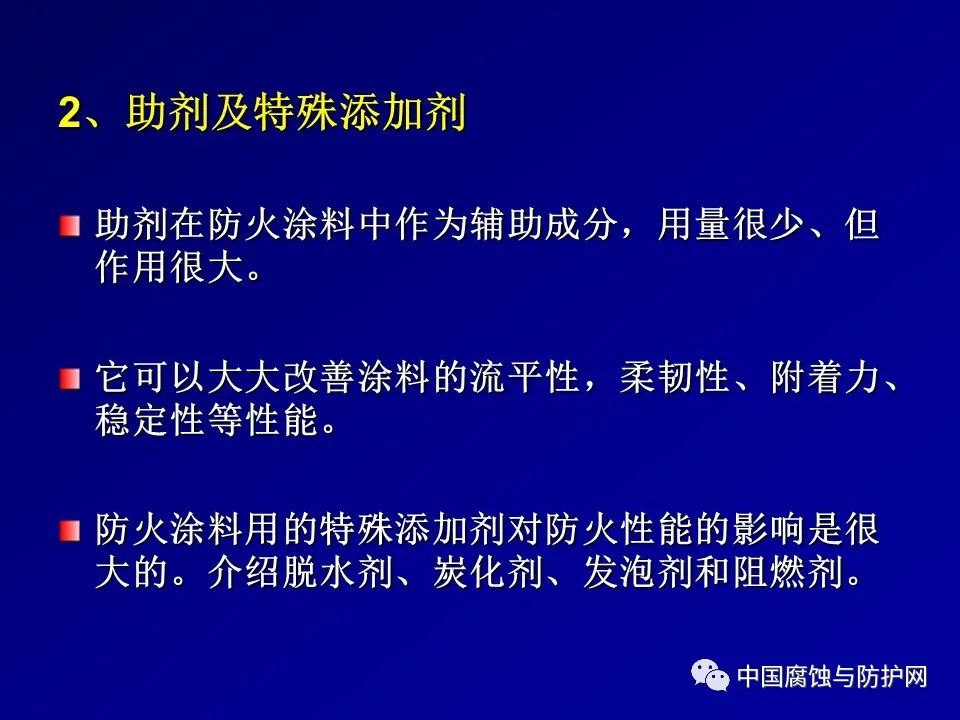 2、助剂及特殊添加剂

助剂在防火涂料中作为辅助成分，用量很少、但作用很大。

它可以大大改善涂料的流平性，柔韧性、附着力、稳定性等性能。

防火涂料用的特殊添加剂对防火性能的影响是很大的。介绍脱水剂、炭化剂、发泡剂和阻燃剂。

中国腐蚀与防护网